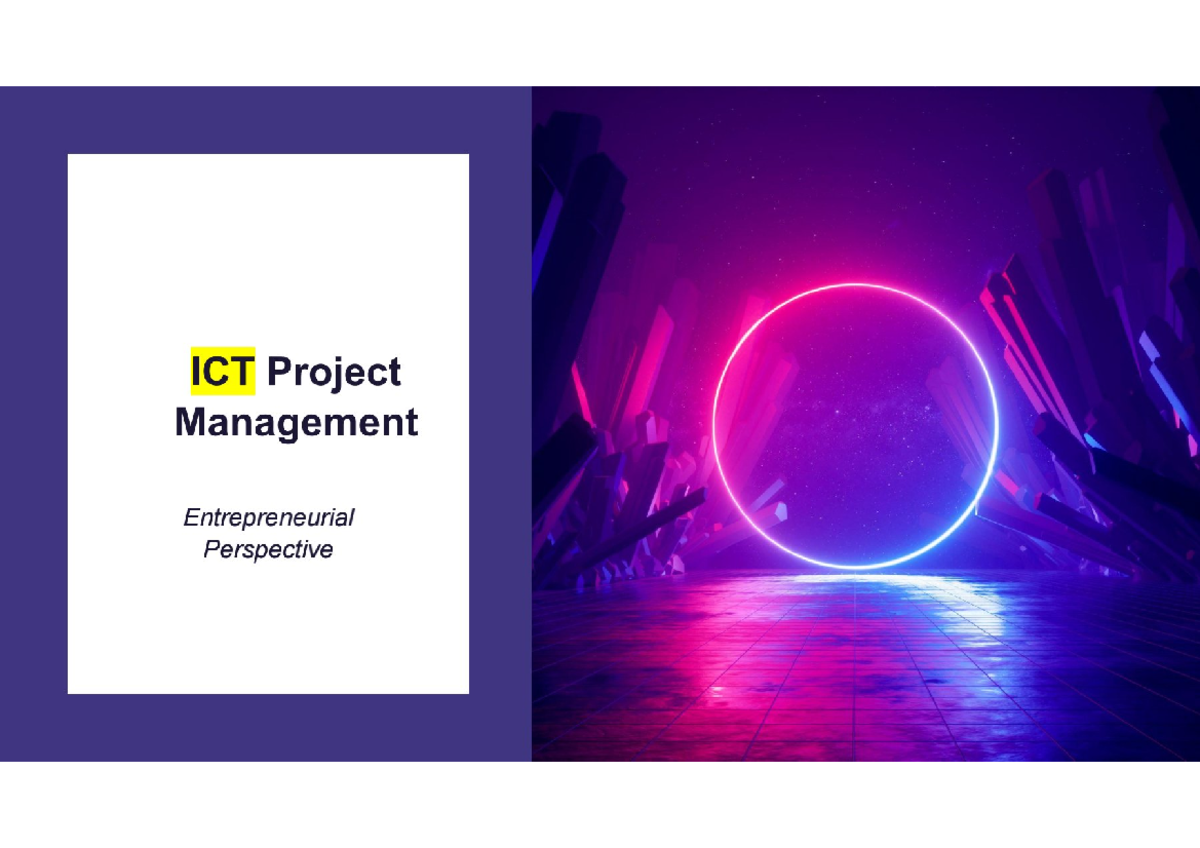 ICT Project Management

Entrepreneurial Perspective